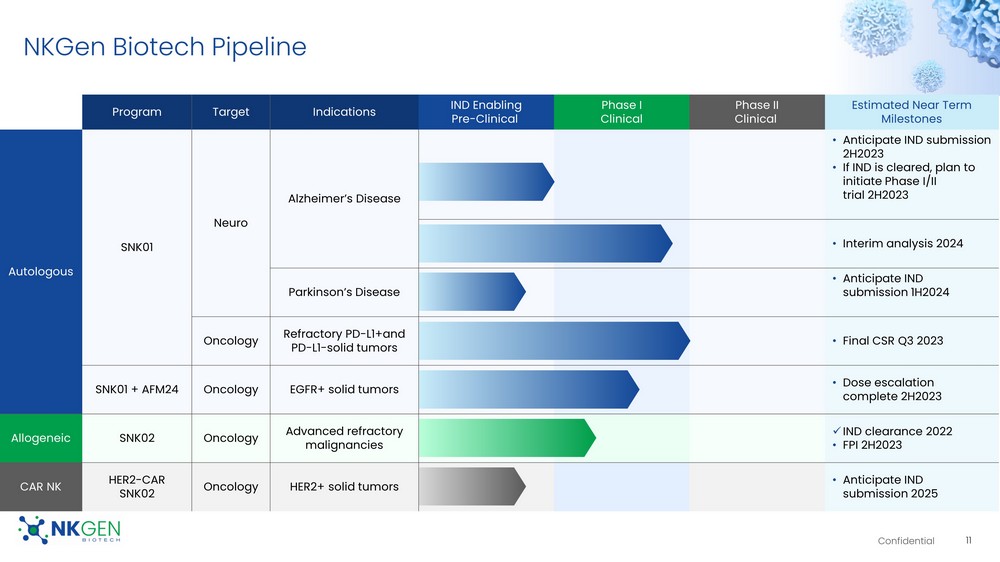 NKGen Biotech Pipeline

| | Program | Target | Indications | IND Enabling Pre-Clinical | Phase I Clinical | Phase II Clinical | Estimated Near Term Milestones |
|---|---|---|---|---|---|---|---|
| Autologous | SNK01 | Neuro | Alzheimer's Disease | | | | • Anticipate IND submission 2H2023 • If IND is cleared, plan to initiate Phase I/II trial 2H2023 |
| | | | | | | | • Interim analysis 2024 |
| | | | Parkinson's Disease | | | | • Anticipate IND submission 1H2024 |
| | | Oncology | Refractory PD-L1+and PD-L1-solid tumors | | | | • Final CSR Q3 2023 |
| | SNK01 + AFM24 | Oncology | EGFR+ solid tumors | | | | • Dose escalation complete 2H2023 |
| Allogeneic | SNK02 | Oncology | Advanced refractory malignancies | | | | ✓ IND clearance 2022 • FPI 2H2023 |
| CAR NK | HER2-CAR SNK02 | Oncology | HER2+ solid tumors | | | | • Anticipate IND submission 2025 |

NKGEN BIOTECH

Confidential 11